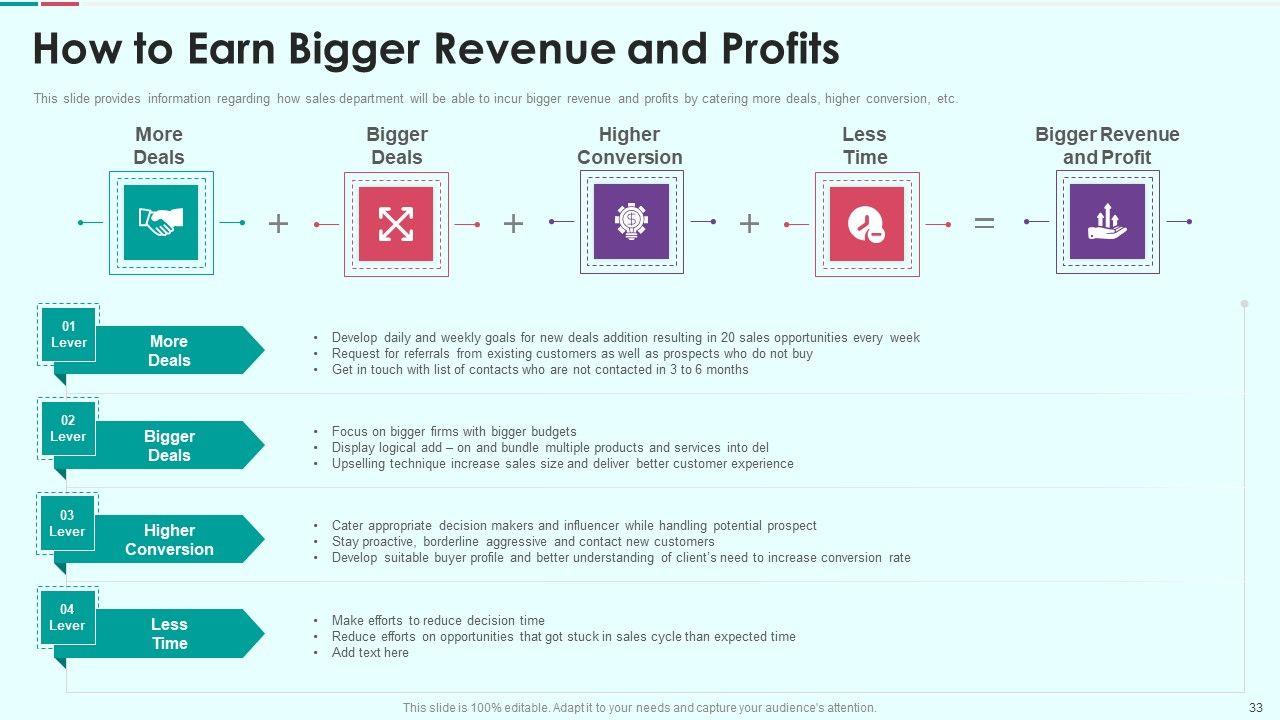 How to Earn Bigger Revenue and Profits

This slide provides information regarding how sales department will be able to incur bigger revenue and profits by catering more deals, higher conversion, etc.

More Deals + Bigger Deals + Higher Conversion + Less Time = Bigger Revenue and Profit

01 Lever
More Deals
• Develop daily and weekly goals for new deals addition resulting in 20 sales opportunities every week
• Request for referrals from existing customers as well as prospects who do not buy
• Get in touch with list of contacts who are not contacted in 3 to 6 months

02 Lever
Bigger Deals
• Focus on bigger firms with bigger budgets
• Display logical add – on and bundle multiple products and services into del
• Upselling technique increase sales size and deliver better customer experience

03 Lever
Higher Conversion
• Cater appropriate decision makers and influencer while handling potential prospect
• Stay proactive, borderline aggressive and contact new customers
• Develop suitable buyer profile and better understanding of client's need to increase conversion rate

04 Lever
Less Time
• Make efforts to reduce decision time
• Reduce efforts on opportunities that got stuck in sales cycle than expected time
• Add text here

This slide is 100% editable. Adapt it to your needs and capture your audience's attention.

33